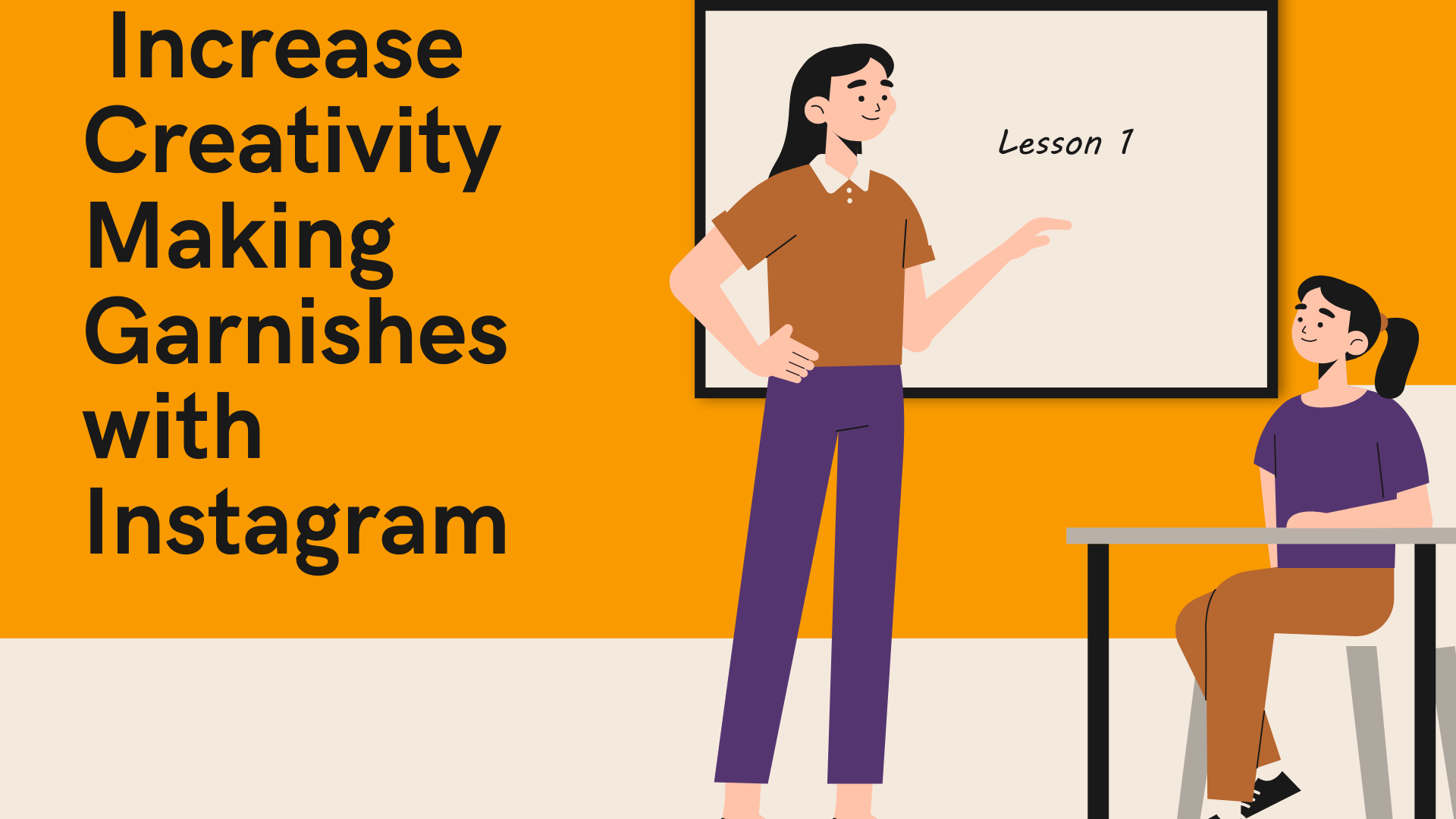 Increase Creativity Making Garnishes with Instagram

Lesson 1